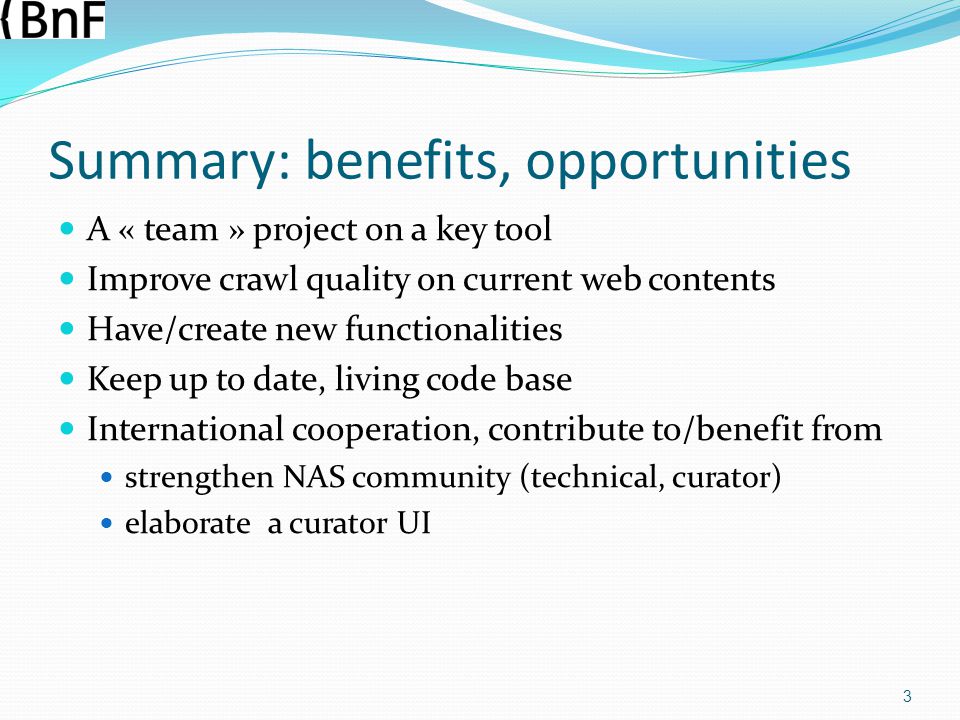 {BnF

Summary: benefits, opportunities

- A « team » project on a key tool
- Improve crawl quality on current web contents
- Have/create new functionalities
- Keep up to date, living code base
- International cooperation, contribute to/benefit from
  - strengthen NAS community (technical, curator)
  - elaborate a curator UI

3